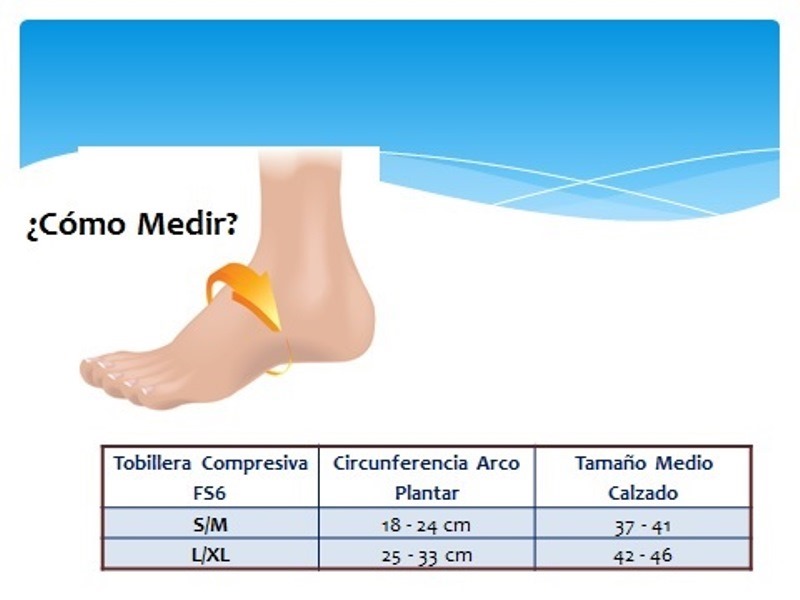 ¿Cómo Medir?

| Tobillera Compresiva FS6 | Circunferencia Arco Plantar | Tamaño Medio Calzado |
|---|---|---|
| S/M | 18 - 24 cm | 37 - 41 |
| L/XL | 25 - 33 cm | 42 - 46 |